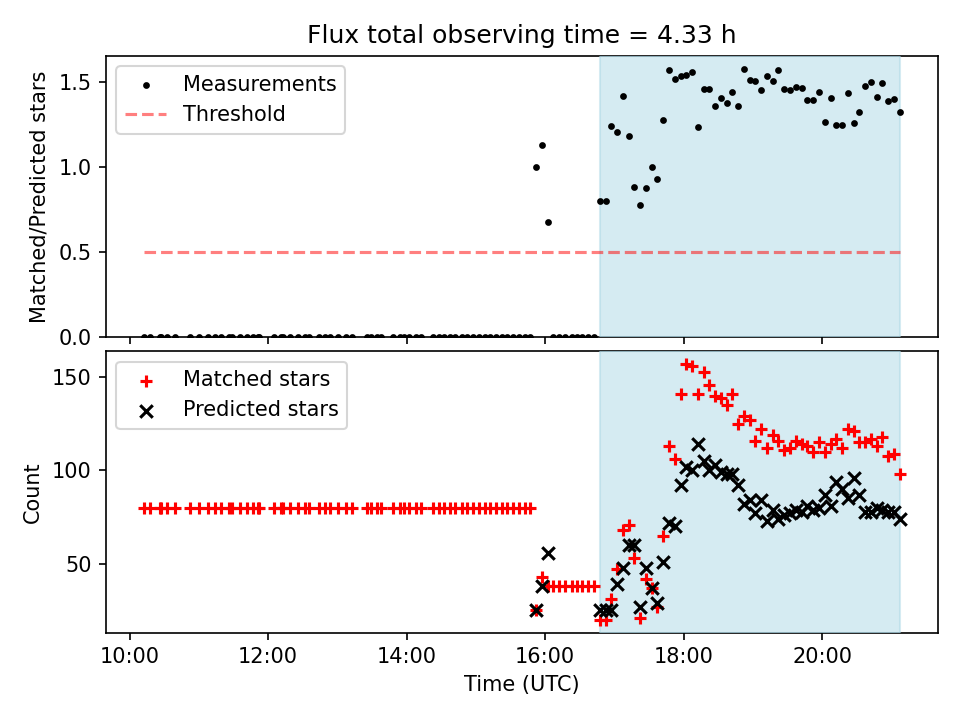 Flux total observing time = 4.33 h

Measurements
Threshold

Matched/Predicted stars

1.5
1.0
0.5
0.0

Matched stars
Predicted stars

Count

150
100
50

10:00
12:00
14:00
16:00
18:00
20:00

Time (UTC)